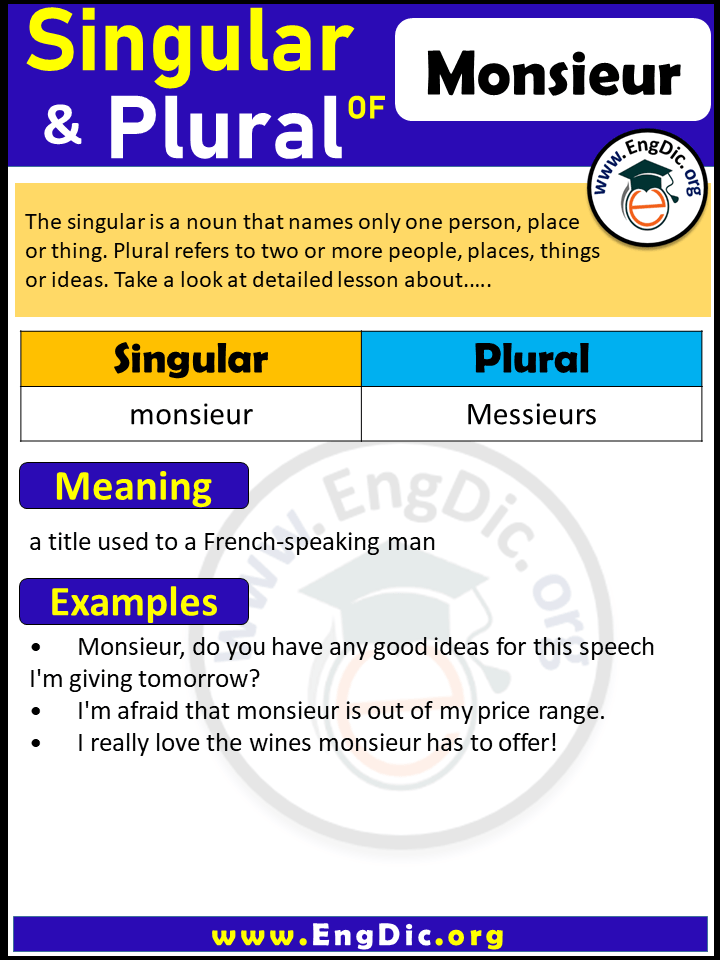 Singular & Plural OF

Monsieur

www.EngDic.org

The singular is a noun that names only one person, place or thing. Plural refers to two or more people, places, things or ideas. Take a look at detailed lesson about.....

| Singular | Plural |
|---|---|
| monsieur | Messieurs |

Meaning

a title used to a French-speaking man

Examples

• Monsieur, do you have any good ideas for this speech I'm giving tomorrow?
• I'm afraid that monsieur is out of my price range.
• I really love the wines monsieur has to offer!

www.EngDic.org

www.EngDic.org